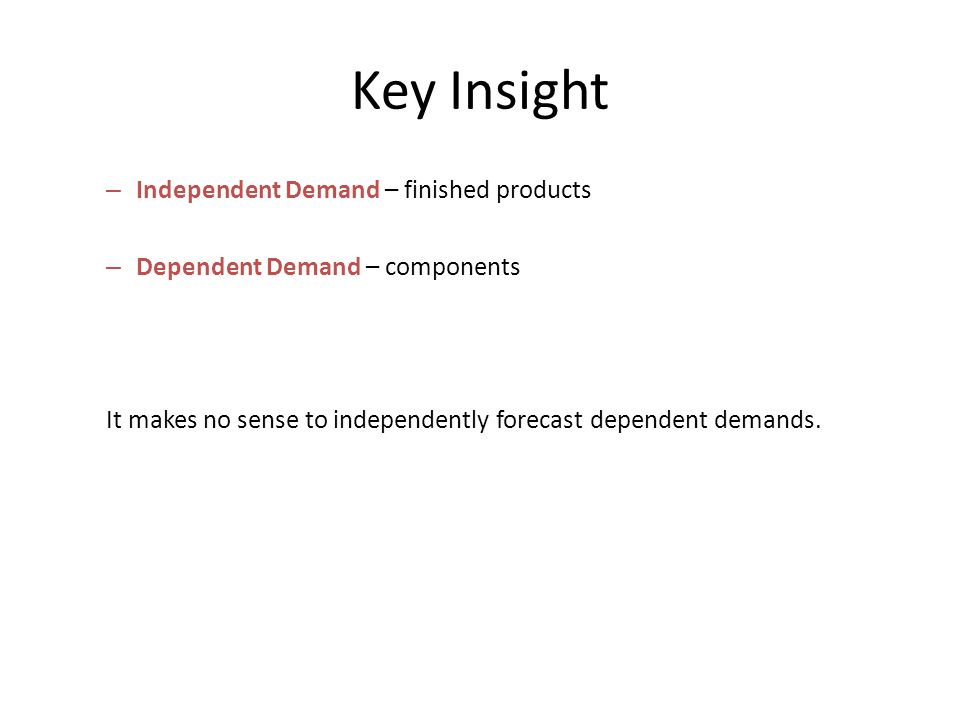 Key Insight

– Independent Demand – finished products

– Dependent Demand – components

It makes no sense to independently forecast dependent demands.